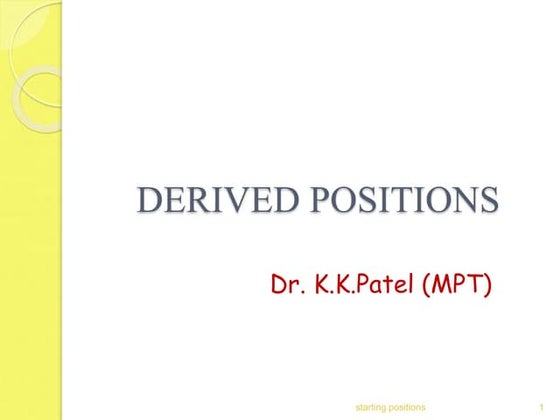 DERIVED POSITIONS

Dr. K.K.Patel (MPT)

starting positions 1